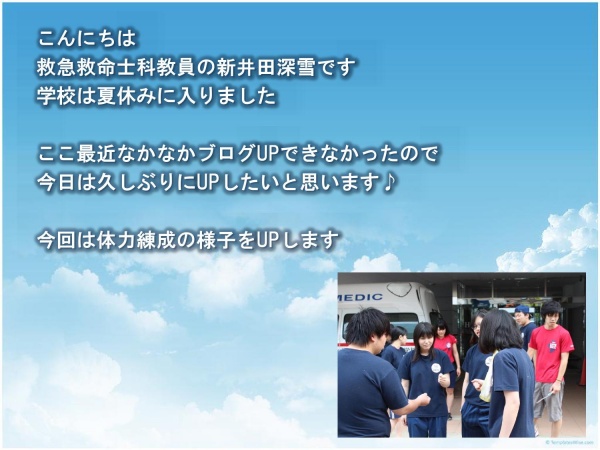 こんにちは
救急救命士科教員の新井田深雪です
学校は夏休みに入りました

ここ最近なかなかブログUPできなかったので
今日は久しぶりにUPしたいと思います♪

今回は体力練成の様子をUPします

MEDIC

© TemplatesWise.com